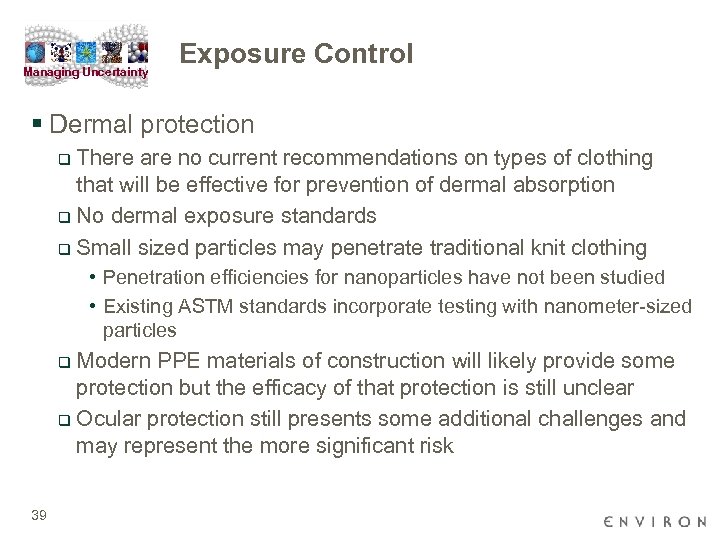 Managing Uncertainty

Exposure Control

▪ Dermal protection

❑ There are no current recommendations on types of clothing that will be effective for prevention of dermal absorption

❑ No dermal exposure standards

❑ Small sized particles may penetrate traditional knit clothing

• Penetration efficiencies for nanoparticles have not been studied

• Existing ASTM standards incorporate testing with nanometer-sized particles

❑ Modern PPE materials of construction will likely provide some protection but the efficacy of that protection is still unclear

❑ Ocular protection still presents some additional challenges and may represent the more significant risk

39

ENVIRON